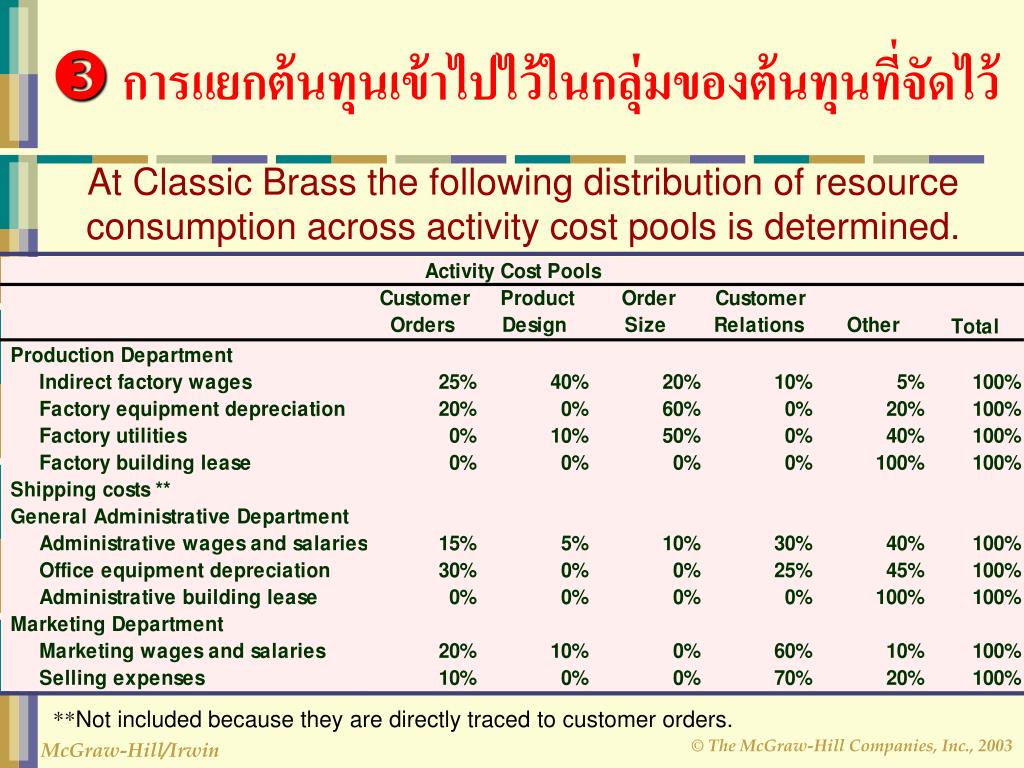 ❸ การแยกต้นทุนเข้าไปไว้ในกลุ่มของต้นทุนที่จัดไว้

At Classic Brass the following distribution of resource consumption across activity cost pools is determined.

Activity Cost Pools

| | Customer Orders | Product Design | Order Size | Customer Relations | Other | Total |
|---|---|---|---|---|---|---|
| Production Department | | | | | | |
| Indirect factory wages | 25% | 40% | 20% | 10% | 5% | 100% |
| Factory equipment depreciation | 20% | 0% | 60% | 0% | 20% | 100% |
| Factory utilities | 0% | 10% | 50% | 0% | 40% | 100% |
| Factory building lease | 0% | 0% | 0% | 0% | 100% | 100% |
| Shipping costs ** | | | | | | |
| General Administrative Department | | | | | | |
| Administrative wages and salaries | 15% | 5% | 10% | 30% | 40% | 100% |
| Office equipment depreciation | 30% | 0% | 0% | 25% | 45% | 100% |
| Administrative building lease | 0% | 0% | 0% | 0% | 100% | 100% |
| Marketing Department | | | | | | |
| Marketing wages and salaries | 20% | 10% | 0% | 60% | 10% | 100% |
| Selling expenses | 10% | 0% | 0% | 70% | 20% | 100% |

**Not included because they are directly traced to customer orders.

McGraw-Hill/Irwin

© The McGraw-Hill Companies, Inc., 2003